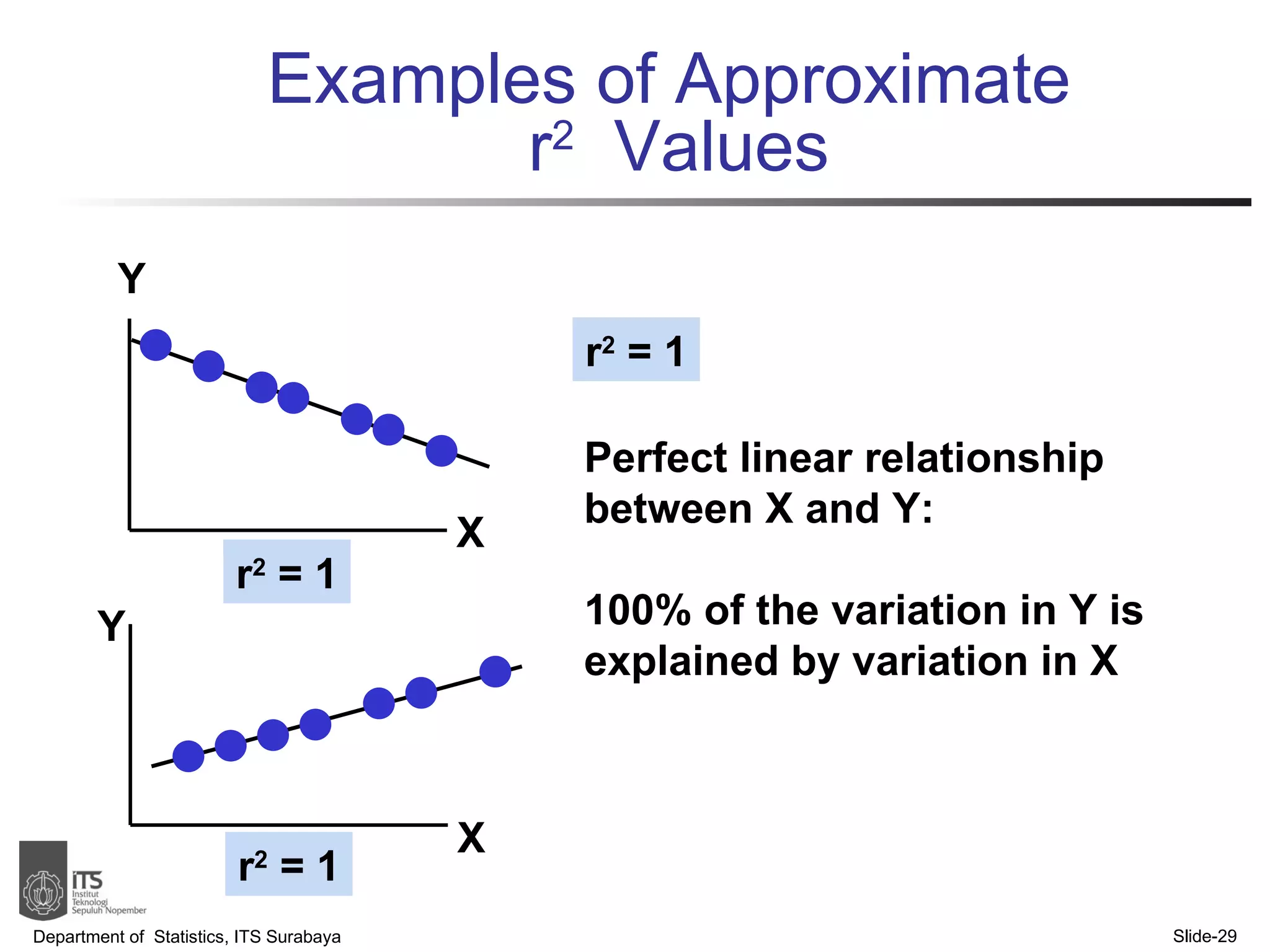 Examples of Approximate $r^2$ Values

Y

X

$r^2 = 1$

Y

X

$r^2 = 1$

$r^2 = 1$

Perfect linear relationship between X and Y:

100% of the variation in Y is explained by variation in X

ITS Institut Teknologi Sepuluh Nopember

Department of Statistics, ITS Surabaya

Slide-29